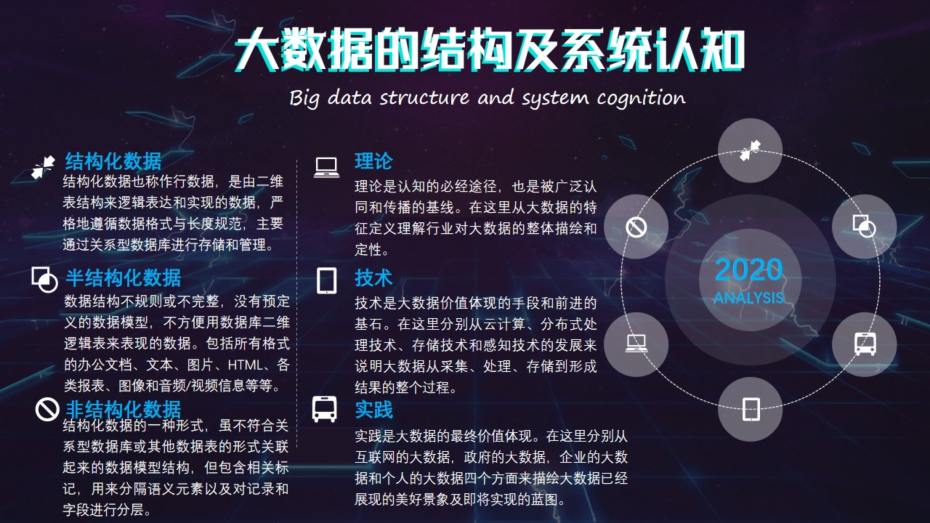 大数据的结构及系统认知

Big data structure and system cognition

结构化数据

结构化数据也称作行数据，是由二维表结构来逻辑表达和实现的数据，严格地遵循数据格式与长度规范，主要通过关系型数据库进行存储和管理。

半结构化数据

数据结构不规则或不完整，没有预定义的数据模型，不方便用数据库二维逻辑表来表现的数据。包括所有格式的办公文档、文本、图片、HTML、各类报表、图像和音频/视频信息等等。

非结构化数据

结构化数据的一种形式，虽不符合关系型数据库或其他数据表的形式关联起来的数据模型结构，但包含相关标记，用来分隔语义元素以及对记录和字段进行分层。

理论

理论是认知的必经途径，也是被广泛认同和传播的基线。在这里从大数据的特征定义理解行业对大数据的整体描绘和定性。

技术

技术是大数据价值体现的手段和前进的基石。在这里分别从云计算、分布式处理技术、存储技术和感知技术的发展来说明大数据从采集、处理、存储到形成结果的整个过程。

实践

实践是大数据的最终价值体现。在这里分别从互联网的大数据，政府的大数据，企业的大数据和个人的大数据四个方面来描绘大数据已经展现的美好景象及即将实现的蓝图。

2020
ANALYSIS